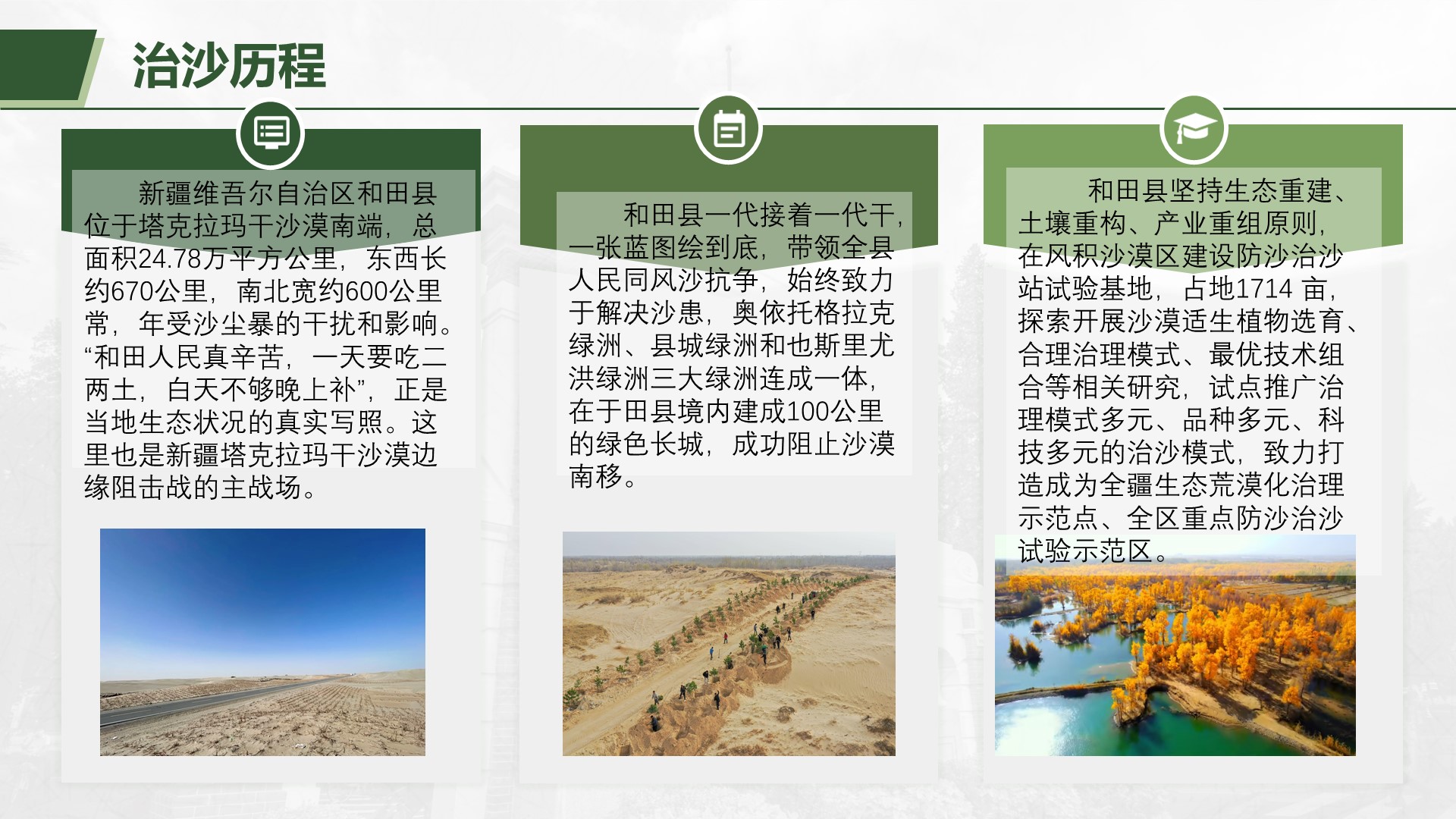 治沙历程

新疆维吾尔自治区和田县位于塔克拉玛干沙漠南端，总面积24.78万平方公里，东西长约670公里，南北宽约600公里常，年受沙尘暴的干扰和影响。“和田人民真辛苦，一天要吃二两土，白天不够晚上补”，正是当地生态状况的真实写照。这里也是新疆塔克拉玛干沙漠边缘阻击战的主战场。

和田县一代接着一代干，一张蓝图绘到底，带领全县人民同风沙抗争，始终致力于解决沙患，奥依托格拉克绿洲、县城绿洲和也斯里尤洪绿洲三大绿洲连成一体，在于田县境内建成100公里的绿色长城，成功阻止沙漠南移。

和田县坚持生态重建、土壤重构、产业重组原则，在风积沙漠区建设防沙治沙站试验基地，占地1714 亩，探索开展沙漠适生植物选育、合理治理模式、最优技术组合等相关研究，试点推广治理模式多元、品种多元、科技多元的治沙模式，致力打造成为全疆生态荒漠化治理示范点、全区重点防沙治沙试验示范区。